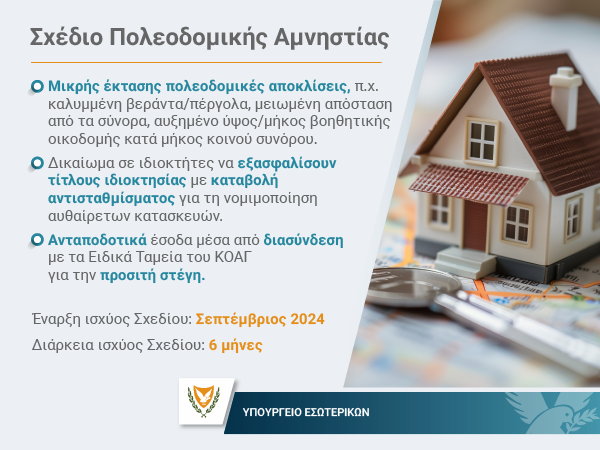 Σχέδιο Πολεοδομικής Αμνηστίας

Μικρής έκτασης πολεοδομικές αποκλίσεις, π.χ. καλυμμένη βεράντα/πέργολα, μειωμένη απόσταση από τα σύνορα, αυξημένο ύψος/μήκος βοηθητικής οικοδομής κατά μήκος κοινού συνόρου.

Δικαίωμα σε ιδιοκτήτες να εξασφαλίσουν τίτλους ιδιοκτησίας με καταβολή αντισταθμίσματος για τη νομιμοποίηση αυθαίρετων κατασκευών.

Ανταποδοτικά έσοδα μέσα από διασύνδεση με τα Ειδικά Ταμεία του ΚΟΑΓ για την προσιτή στέγη.

Έναρξη ισχύος Σχεδίου: Σεπτέμβριος 2024

Διάρκεια ισχύος Σχεδίου: 6 μήνες

ΥΠΟΥΡΓΕΙΟ ΕΣΩΤΕΡΙΚΩΝ